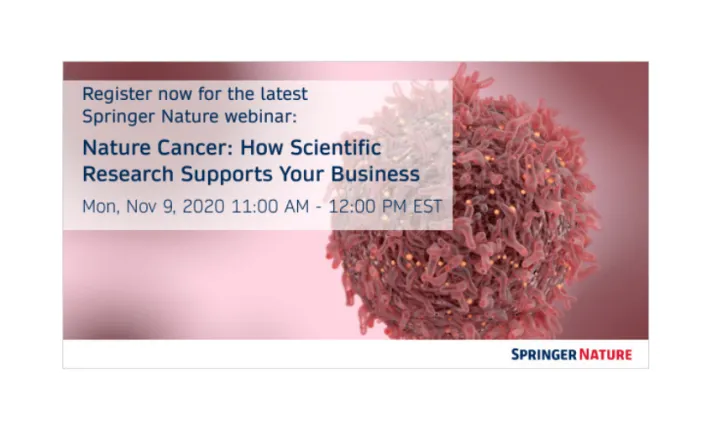 Register now for the latest Springer Nature webinar:

Nature Cancer: How Scientific Research Supports Your Business

Mon, Nov 9, 2020 11:00 AM - 12:00 PM EST

SPRINGER NATURE